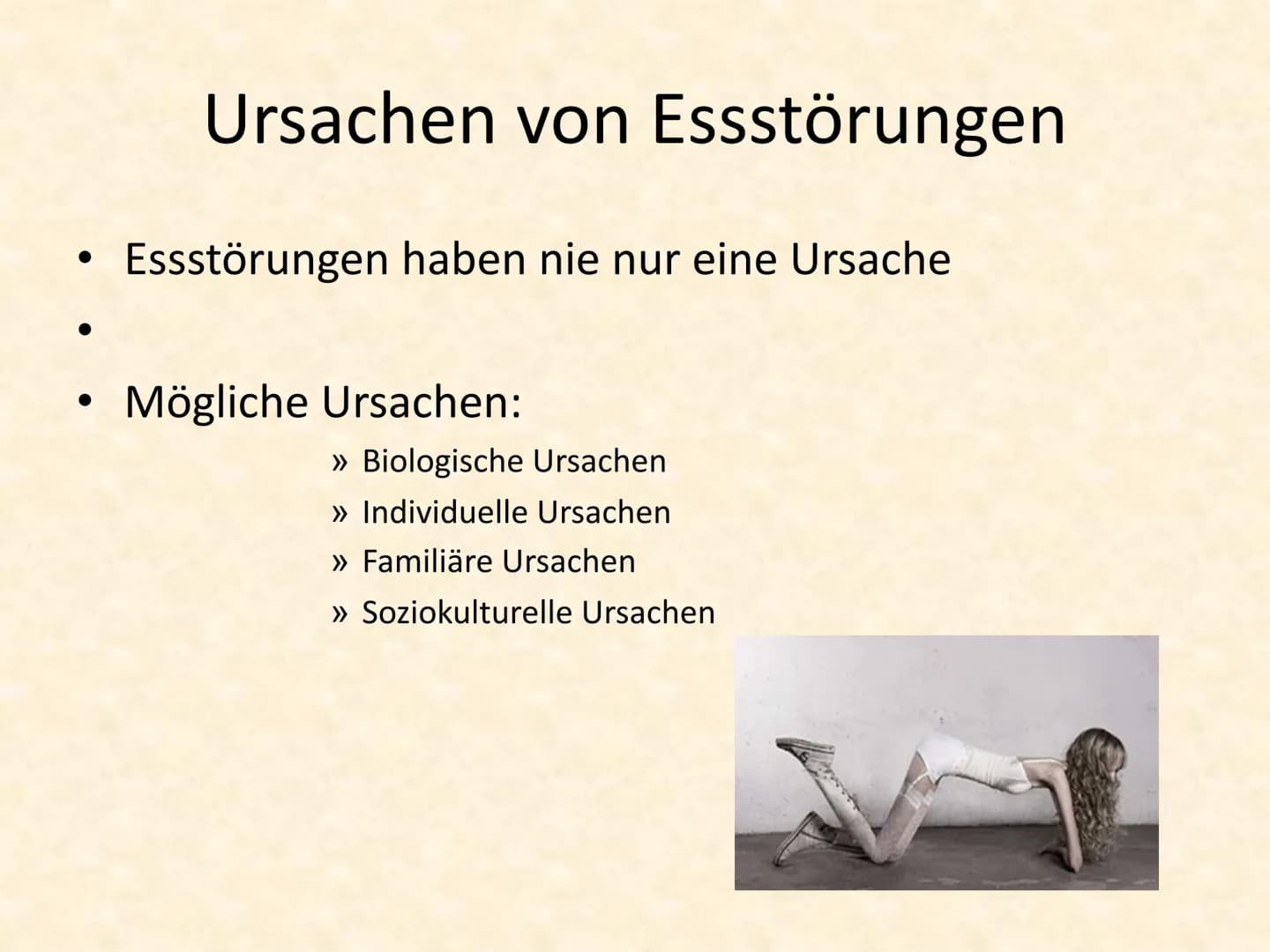 Ursachen von Essstörungen

• Essstörungen haben nie nur eine Ursache
•
• Mögliche Ursachen:
» Biologische Ursachen
» Individuelle Ursachen
» Familiäre Ursachen
» Soziokulturelle Ursachen